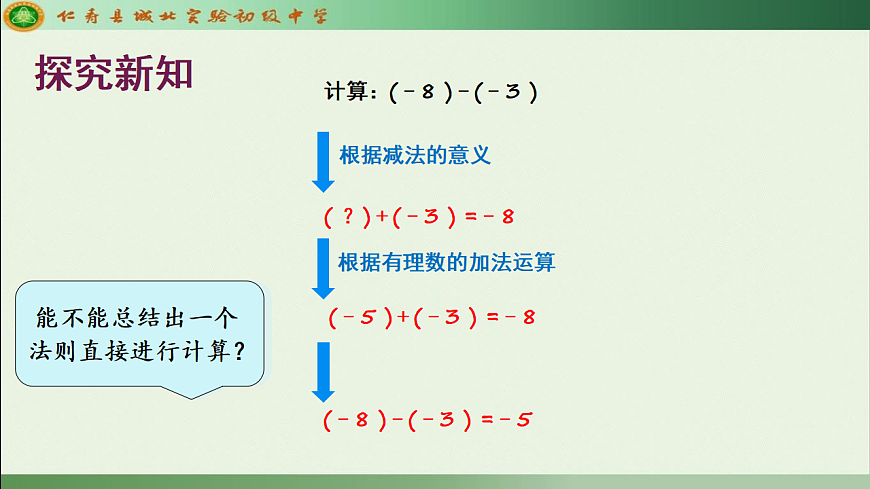 仁寿县城北实验初级中学

探究新知

计算：$(-8)-(-3)$

根据减法的意义

$(?)+(-3)=-8$

根据有理数的加法运算

$(-5)+(-3)=-8$

$(-8)-(-3)=-5$

能不能总结出一个法则直接进行计算？